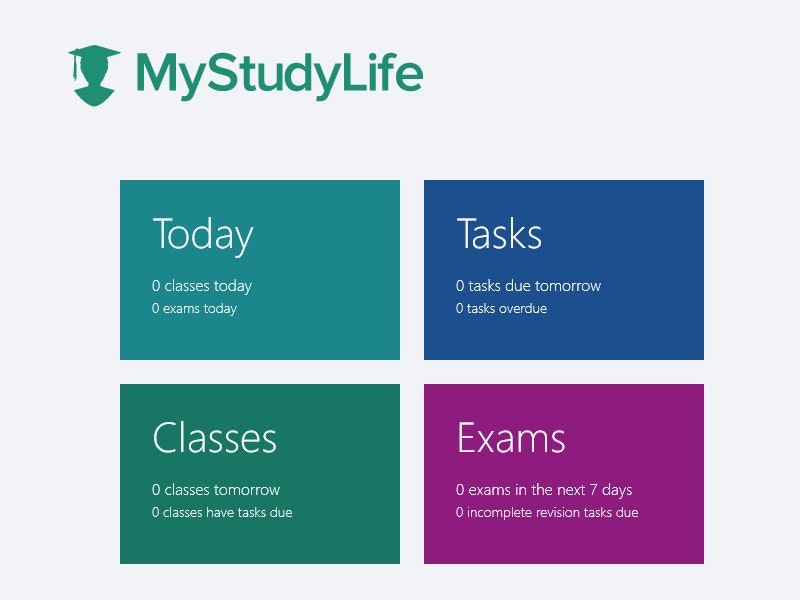 MyStudyLife

Today
0 classes today
0 exams today

Tasks
0 tasks due tomorrow
0 tasks overdue

Classes
0 classes tomorrow
0 classes have tasks due

Exams
0 exams in the next 7 days
0 incomplete revision tasks due